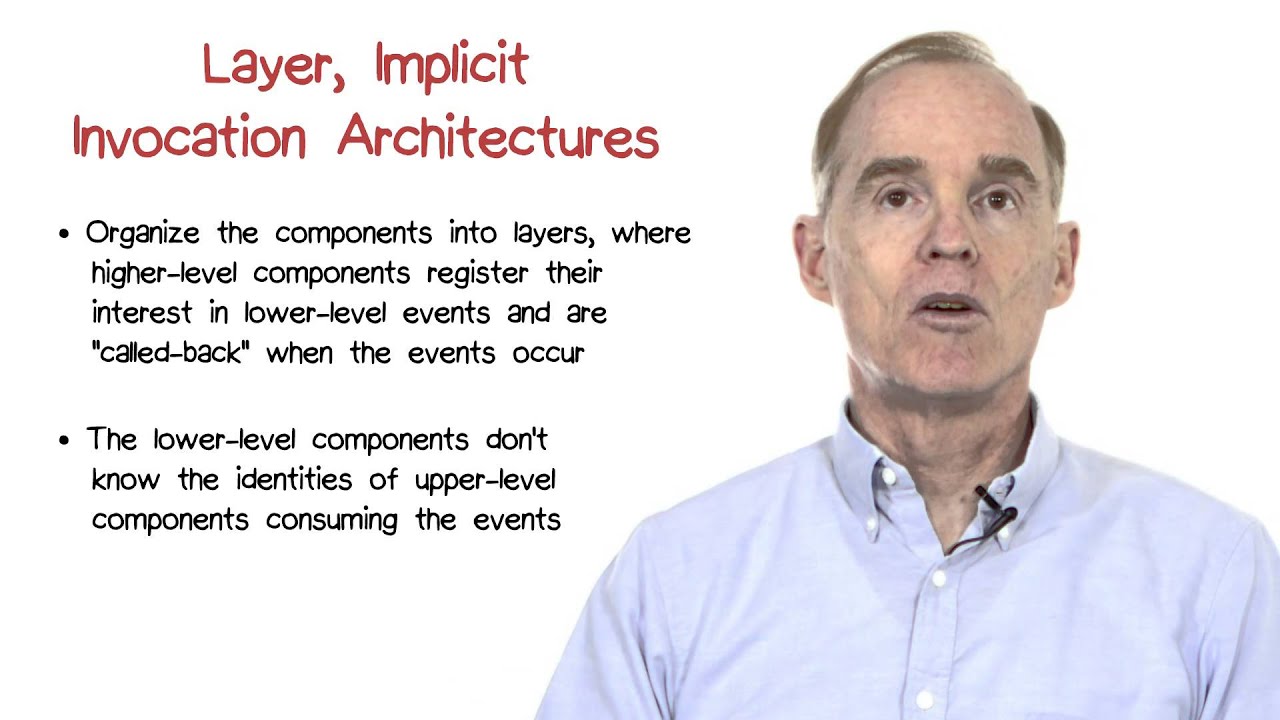 Layer, Implicit Invocation Architectures

• Organize the components into layers, where higher-level components register their interest in lower-level events and are "called-back" when the events occur

• The lower-level components don't know the identities of upper-level components consuming the events